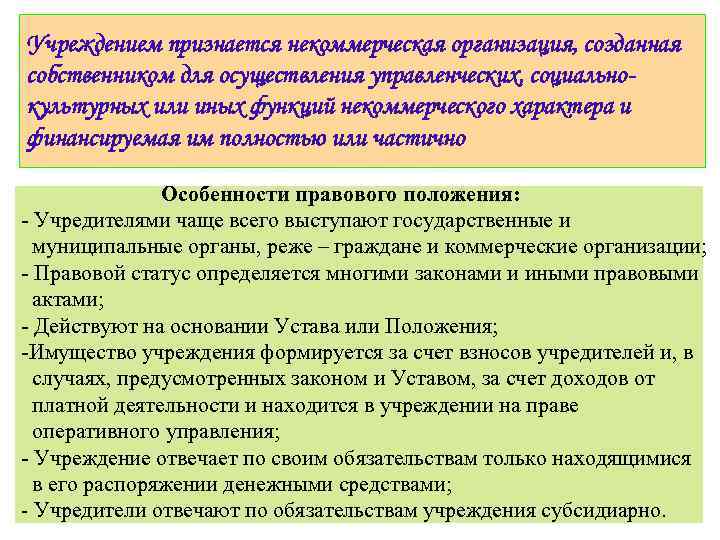 Учреждением признается некоммерческая организация, созданная собственником для осуществления управленческих, социально-культурных или иных функций некоммерческого характера и финансируемая им полностью или частично

Особенности правового положения:
- Учредителями чаще всего выступают государственные и муниципальные органы, реже – граждане и коммерческие организации;
- Правовой статус определяется многими законами и иными правовыми актами;
- Действуют на основании Устава или Положения;
-Имущество учреждения формируется за счет взносов учредителей и, в случаях, предусмотренных законом и Уставом, за счет доходов от платной деятельности и находится в учреждении на праве оперативного управления;
- Учреждение отвечает по своим обязательствам только находящимися в его распоряжении денежными средствами;
- Учредители отвечают по обязательствам учреждения субсидиарно.